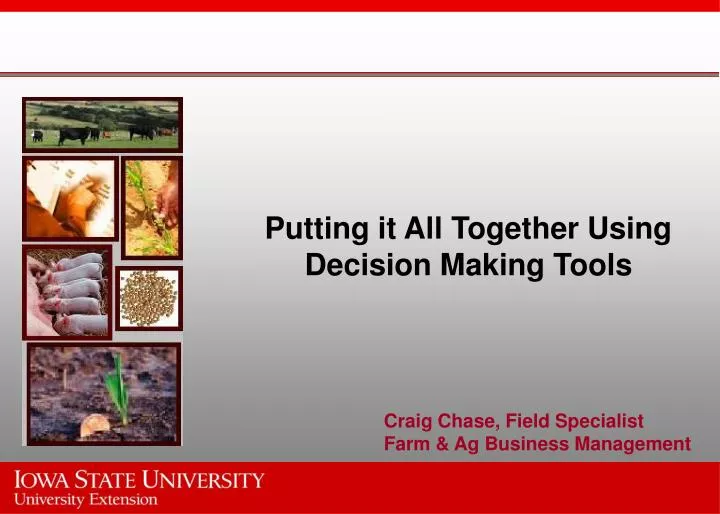 Putting it All Together Using Decision Making Tools

Craig Chase, Field Specialist
Farm & Ag Business Management

IOWA STATE UNIVERSITY
University Extension